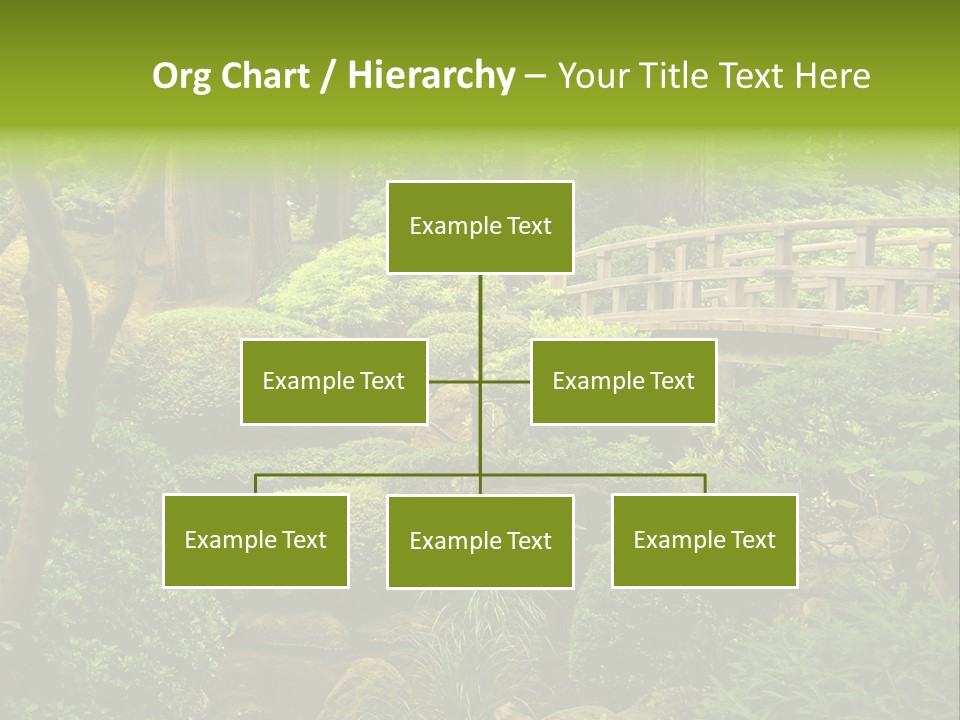 Org Chart / Hierarchy – Your Title Text Here

Example Text

Example Text

Example Text

Example Text

Example Text

Example Text